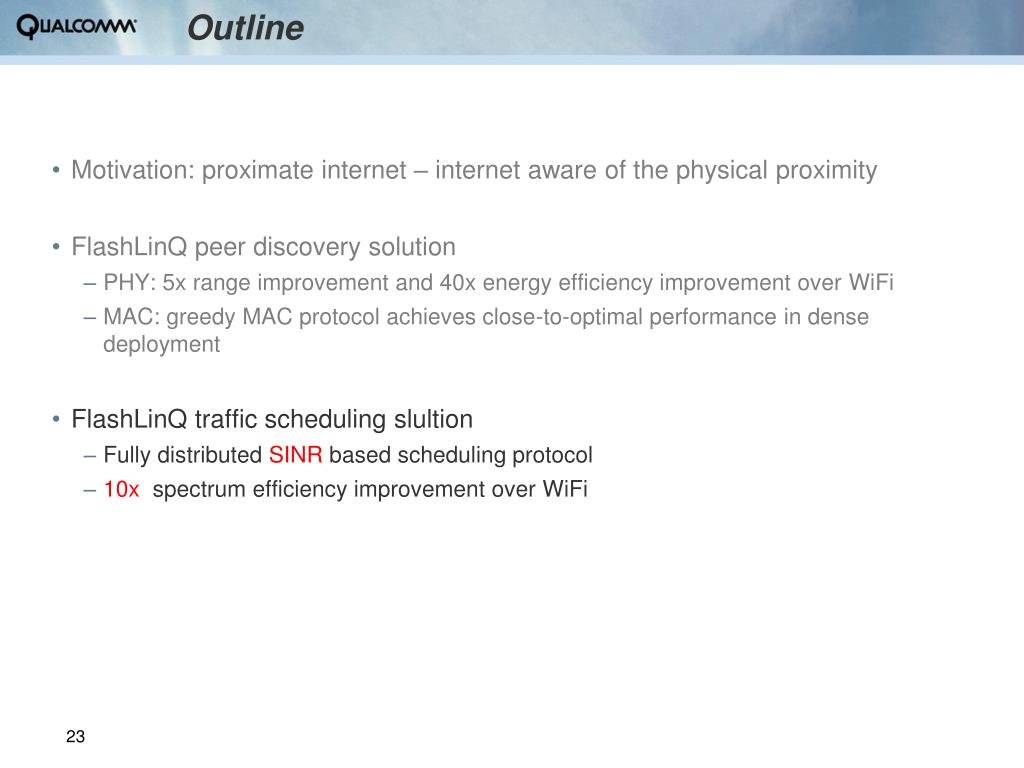 QUALCOMM Outline

• Motivation: proximate internet – internet aware of the physical proximity

• FlashLinQ peer discovery solution
– PHY: 5x range improvement and 40x energy efficiency improvement over WiFi
– MAC: greedy MAC protocol achieves close-to-optimal performance in dense deployment

• FlashLinQ traffic scheduling slultion
– Fully distributed SINR based scheduling protocol
– 10x spectrum efficiency improvement over WiFi

23